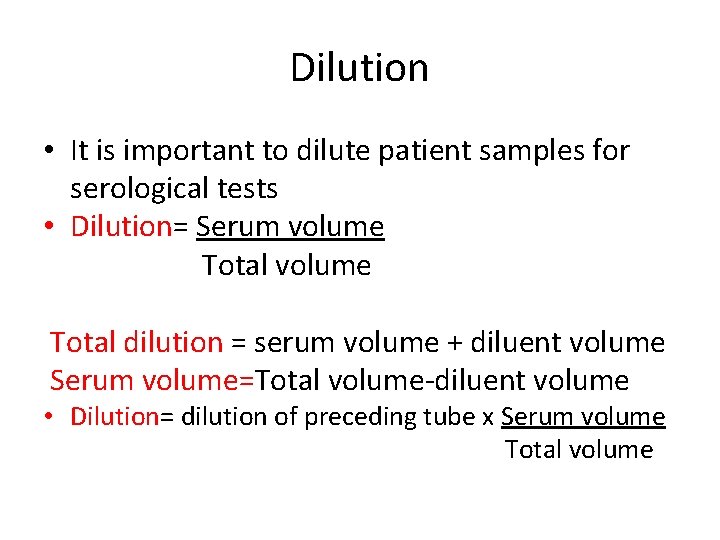 Dilution

• It is important to dilute patient samples for serological tests
• Dilution= $\frac{\text{Serum volume}}{\text{Total volume}}$

Total dilution = serum volume + diluent volume
Serum volume=Total volume-diluent volume
• Dilution= dilution of preceding tube x $\frac{\text{Serum volume}}{\text{Total volume}}$